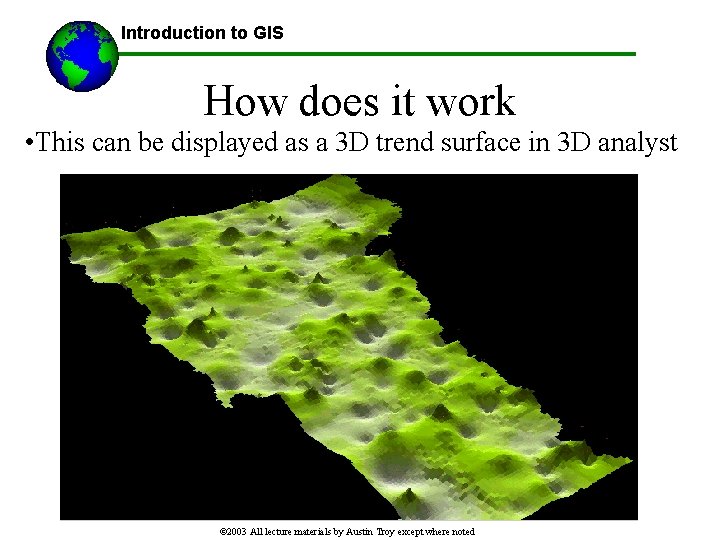 Introduction to GIS

How does it work

•This can be displayed as a 3D trend surface in 3D analyst

©2003 All lecture materials by Austin Troy except where noted